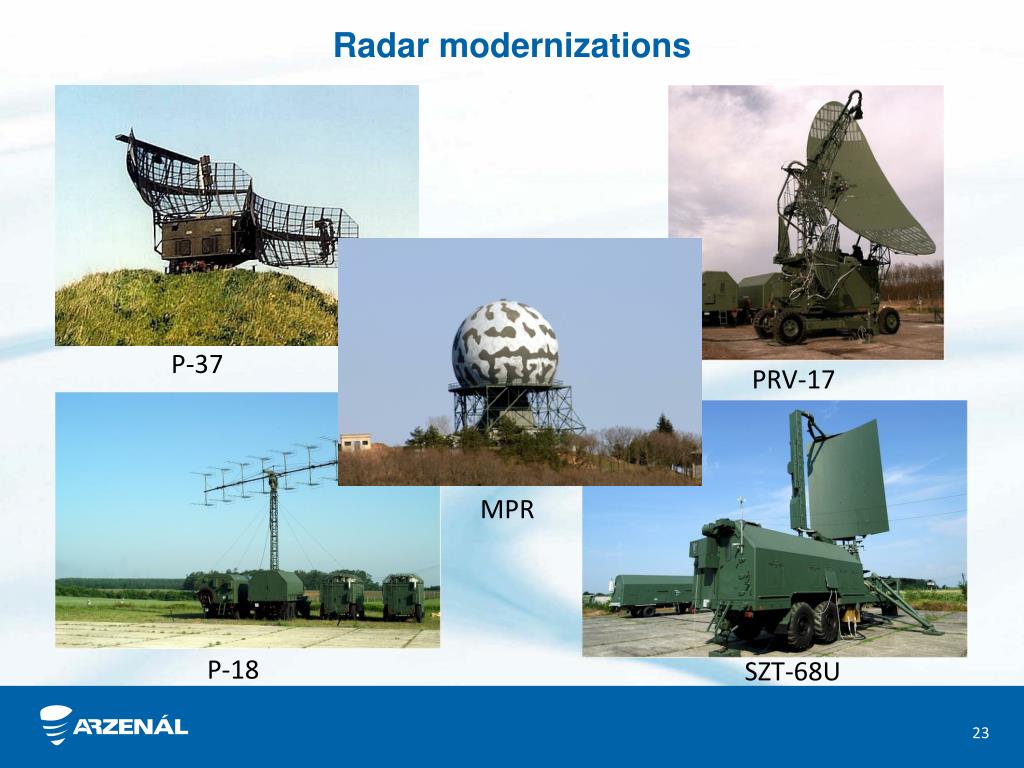 Radar modernizations

P-37

PRV-17

MPR

P-18

SZT-68U

ARZENÁL

23